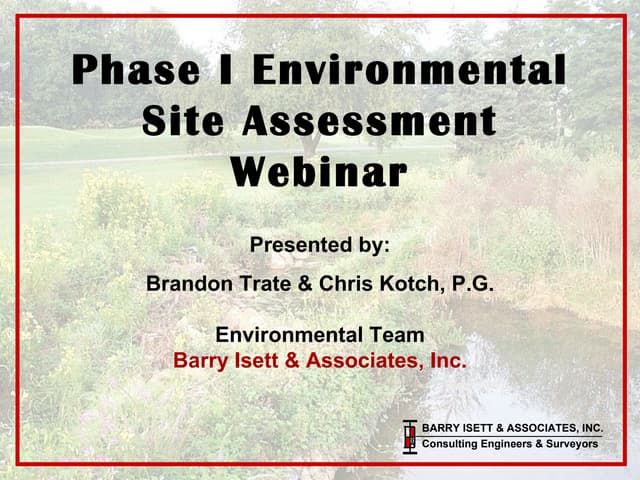 Phase I Environmental Site Assessment Webinar

Presented by:

Brandon Trate & Chris Kotch, P.G.

Environmental Team
Barry Isett & Associates, Inc.

BARRY ISETT & ASSOCIATES, INC.
Consulting Engineers & Surveyors